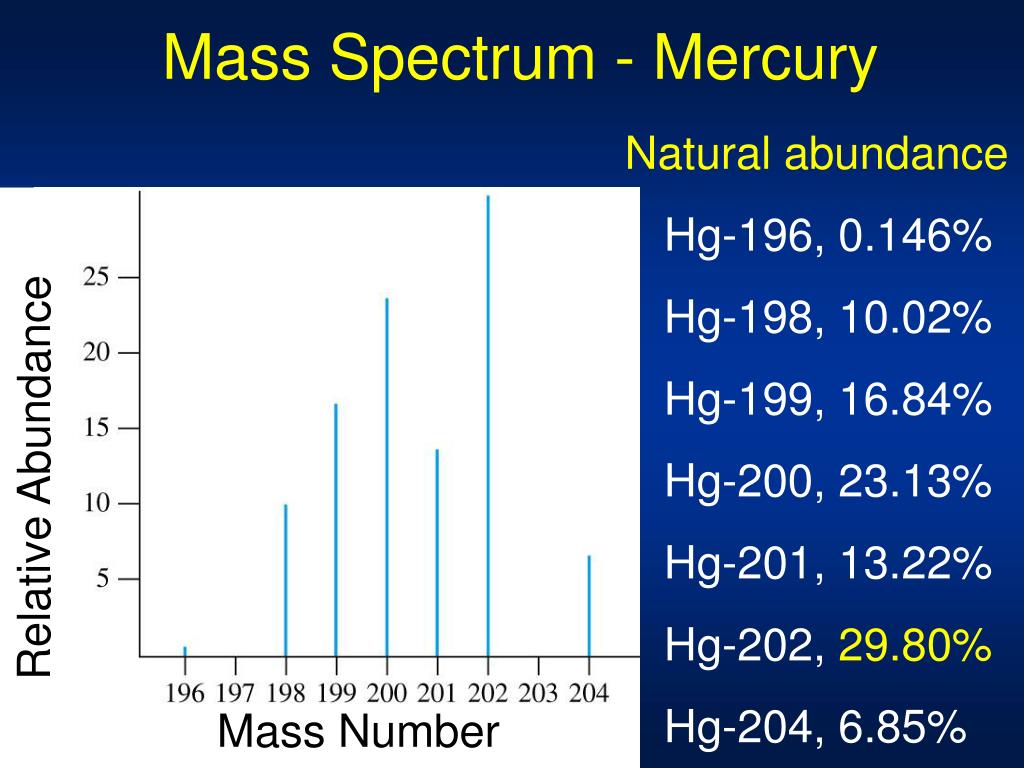 Mass Spectrum - Mercury

Natural abundance

Relative Abundance

25
20
15
10
5

196 197 198 199 200 201 202 203 204

Mass Number

Hg-196, 0.146%

Hg-198, 10.02%

Hg-199, 16.84%

Hg-200, 23.13%

Hg-201, 13.22%

Hg-202, 29.80%

Hg-204, 6.85%